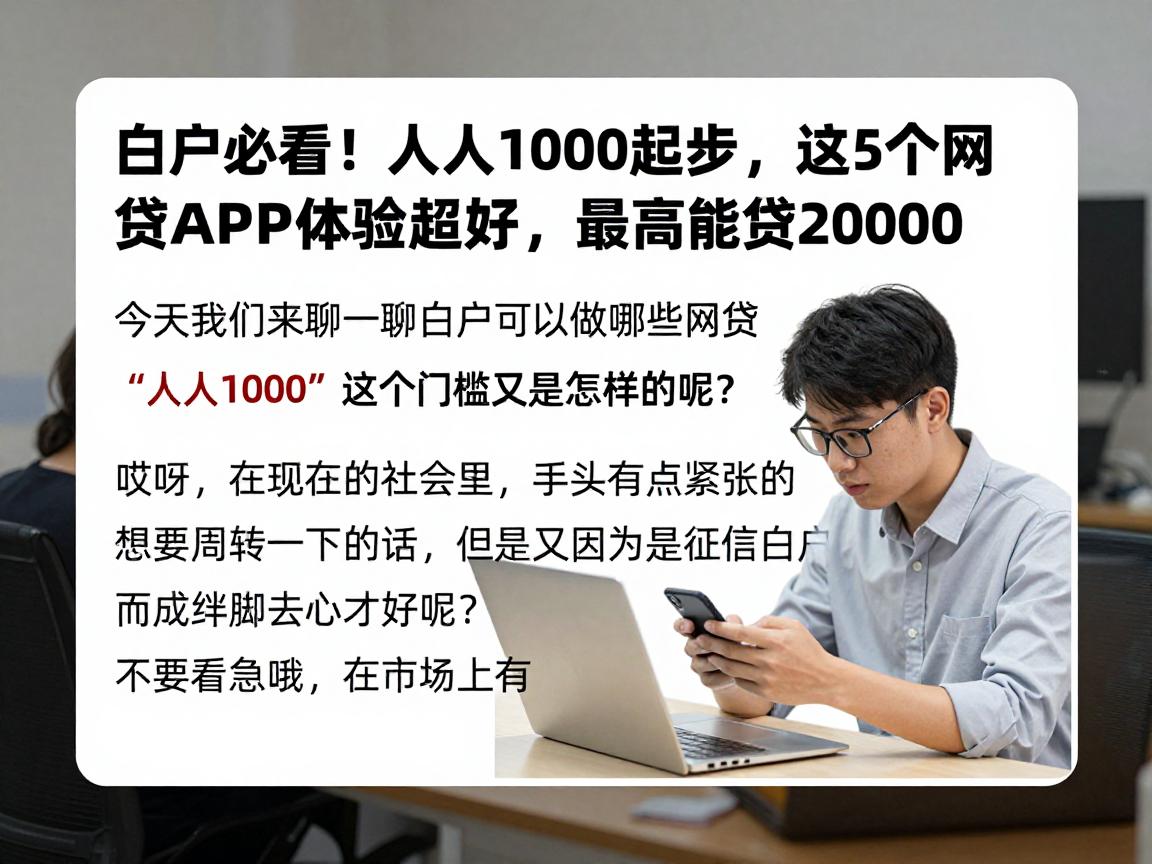 白户必看！人人1000起步，这5个网贷APP体验超好，最高能贷20000

今天我们来聊一聊白户可以做哪些网贷
“人人1000”这个门槛又是怎样的呢？

哎呀，在现在的社会里，手头有点紧张的
想要周转一下的话，但是又因为是征信白户
而成绊脚去心才好呢？
不要看急哦，在市场上有